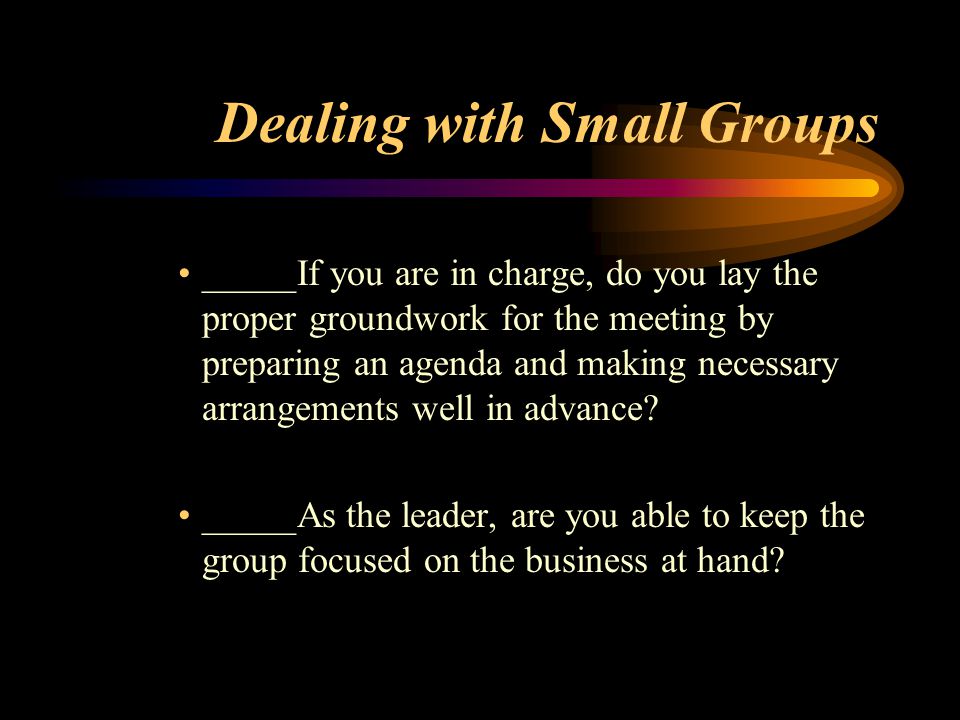 Dealing with Small Groups

• _____If you are in charge, do you lay the proper groundwork for the meeting by preparing an agenda and making necessary arrangements well in advance?

• _____As the leader, are you able to keep the group focused on the business at hand?